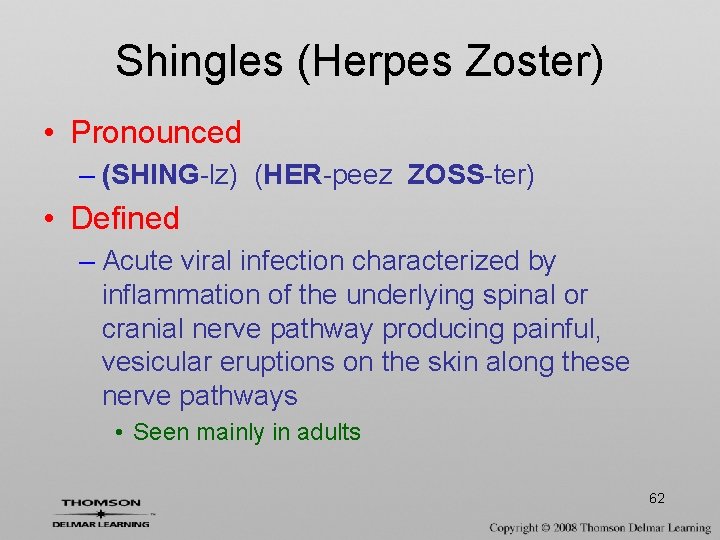 Shingles (Herpes Zoster)

• Pronounced
– (SHING-lz) (HER-peez ZOSS-ter)

• Defined
– Acute viral infection characterized by inflammation of the underlying spinal or cranial nerve pathway producing painful, vesicular eruptions on the skin along these nerve pathways
• Seen mainly in adults

62

THOMSON
DELMAR LEARNING

Copyright © 2008 Thomson Delmar Learning